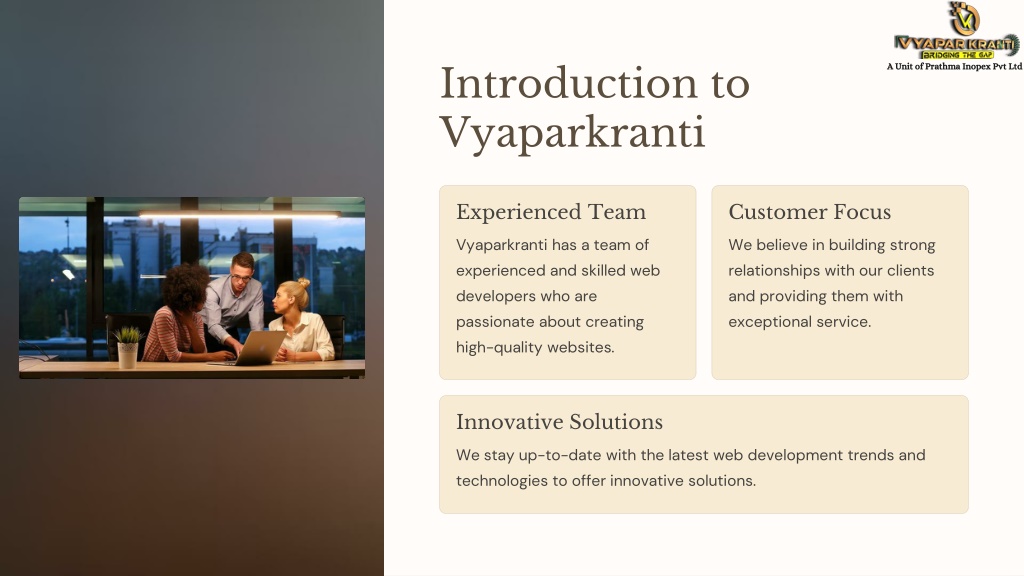 VYAPARKRANTI
BRIDGING THE GAP
A Unit of Prathma Inopex Pvt Ltd

Introduction to Vyaparkranti

Experienced Team

Vyaparkranti has a team of experienced and skilled web developers who are passionate about creating high-quality websites.

Customer Focus

We believe in building strong relationships with our clients and providing them with exceptional service.

Innovative Solutions

We stay up-to-date with the latest web development trends and technologies to offer innovative solutions.